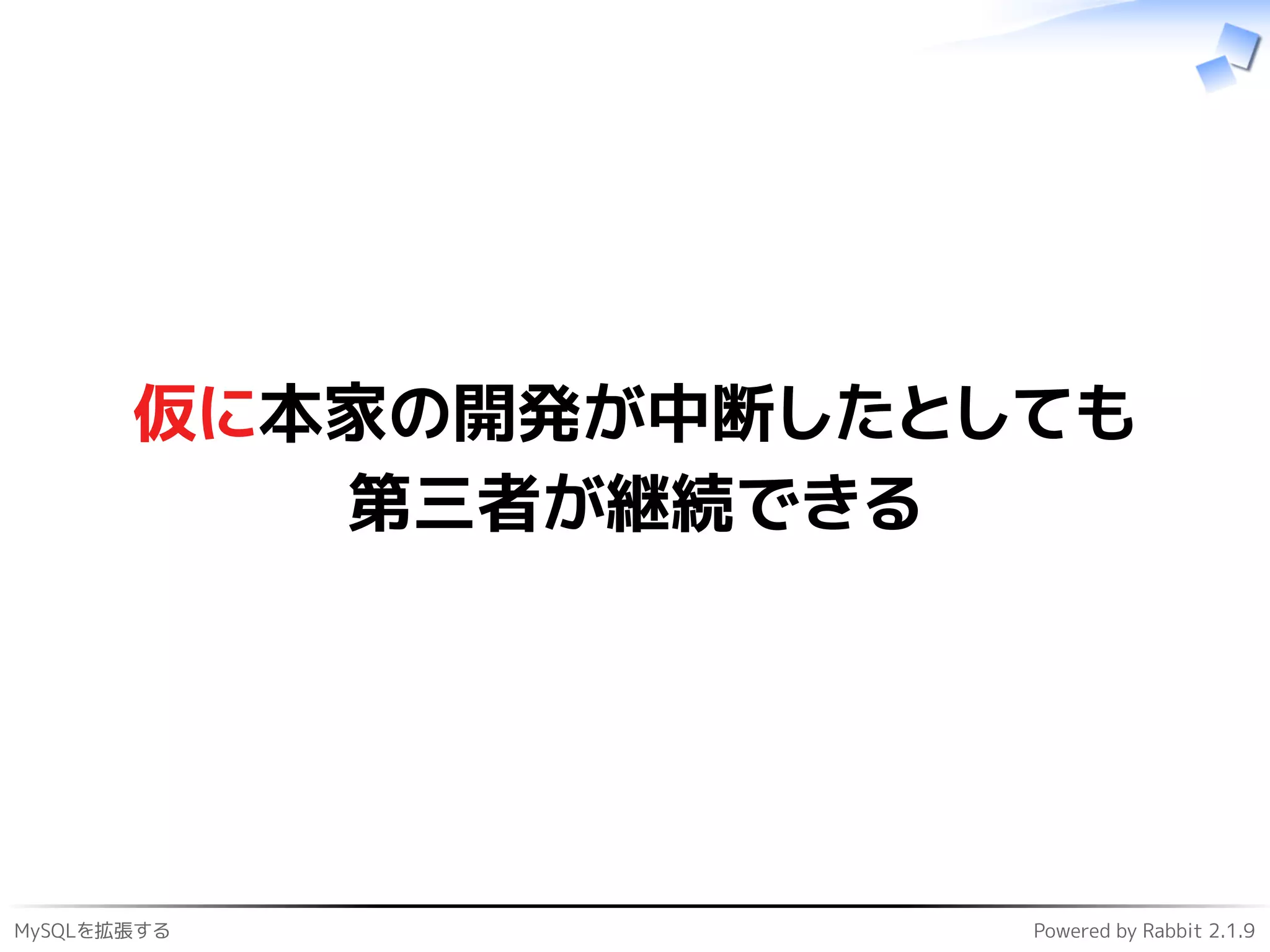 仮に本家の開発が中断したとしても
第三者が継続できる

MySQLを拡張する

Powered by Rabbit 2.1.9